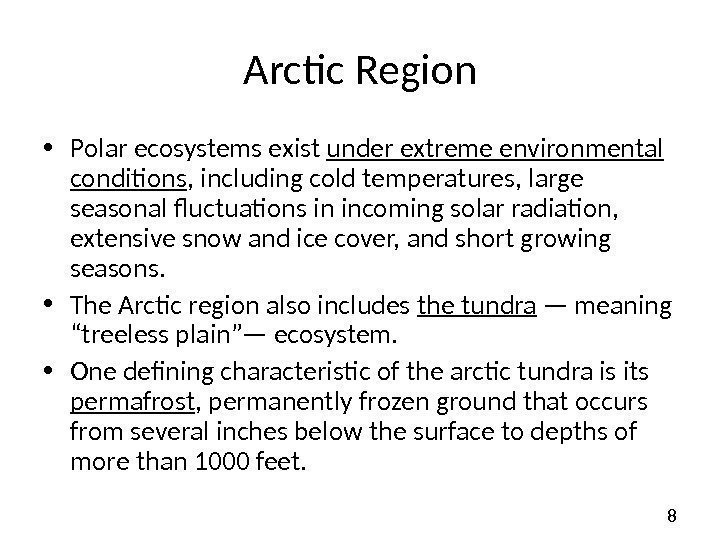 Arctic Region

• Polar ecosystems exist under extreme environmental conditions, including cold temperatures, large seasonal fluctuations in incoming solar radiation, extensive snow and ice cover, and short growing seasons.

• The Arctic region also includes the tundra — meaning “treeless plain”— ecosystem.

• One defining characteristic of the arctic tundra is its permafrost, permanently frozen ground that occurs from several inches below the surface to depths of more than 1000 feet.

8